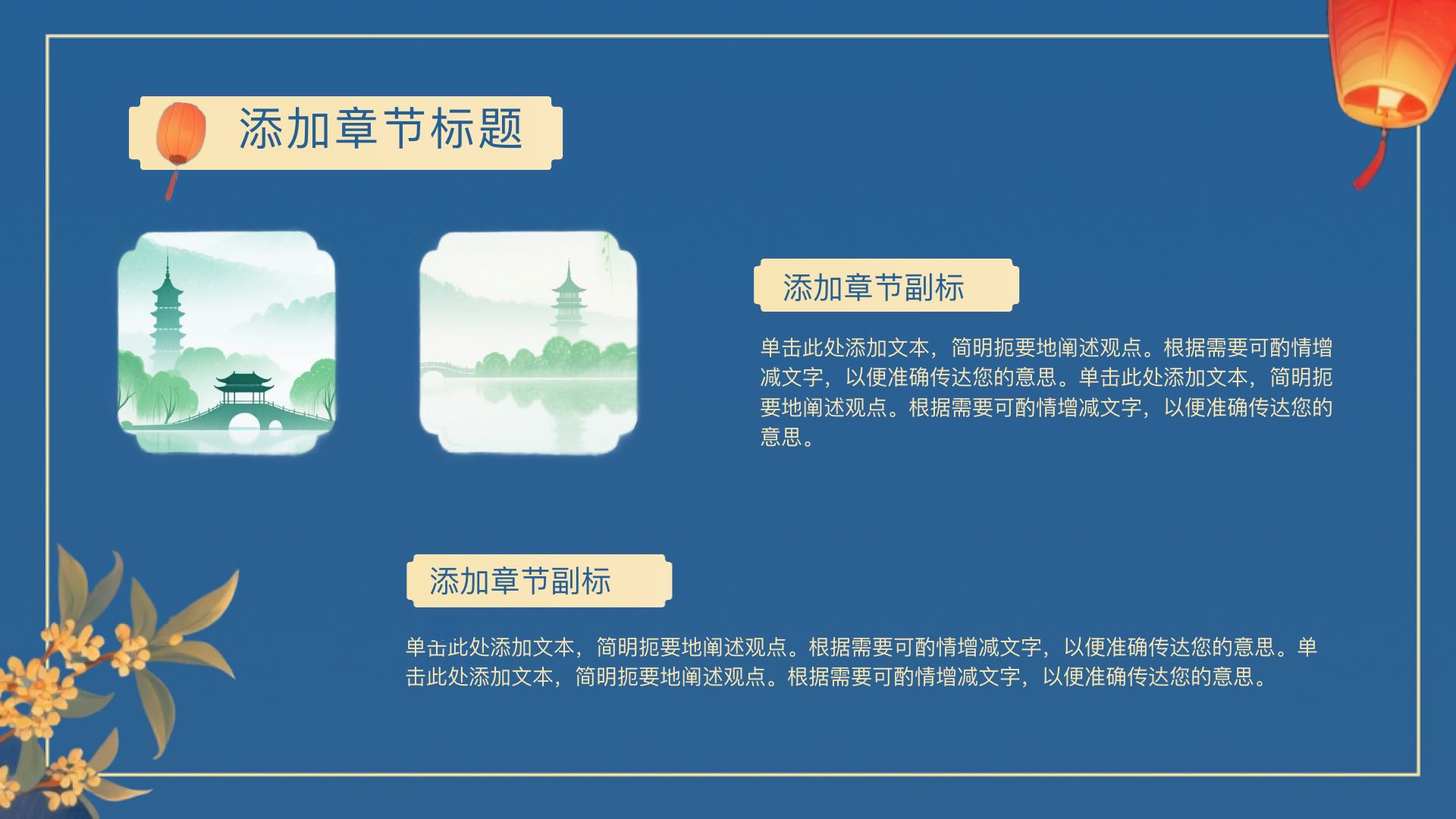 添加章节标题

添加章节副标

单击此处添加文本，简明扼要地阐述观点。根据需要可酌情增减文字，以便准确传达您的意思。单击此处添加文本，简明扼要地阐述观点。根据需要可酌情增减文字，以便准确传达您的意思。

添加章节副标

单击此处添加文本，简明扼要地阐述观点。根据需要可酌情增减文字，以便准确传达您的意思。单击此处添加文本，简明扼要地阐述观点。根据需要可酌情增减文字，以便准确传达您的意思。